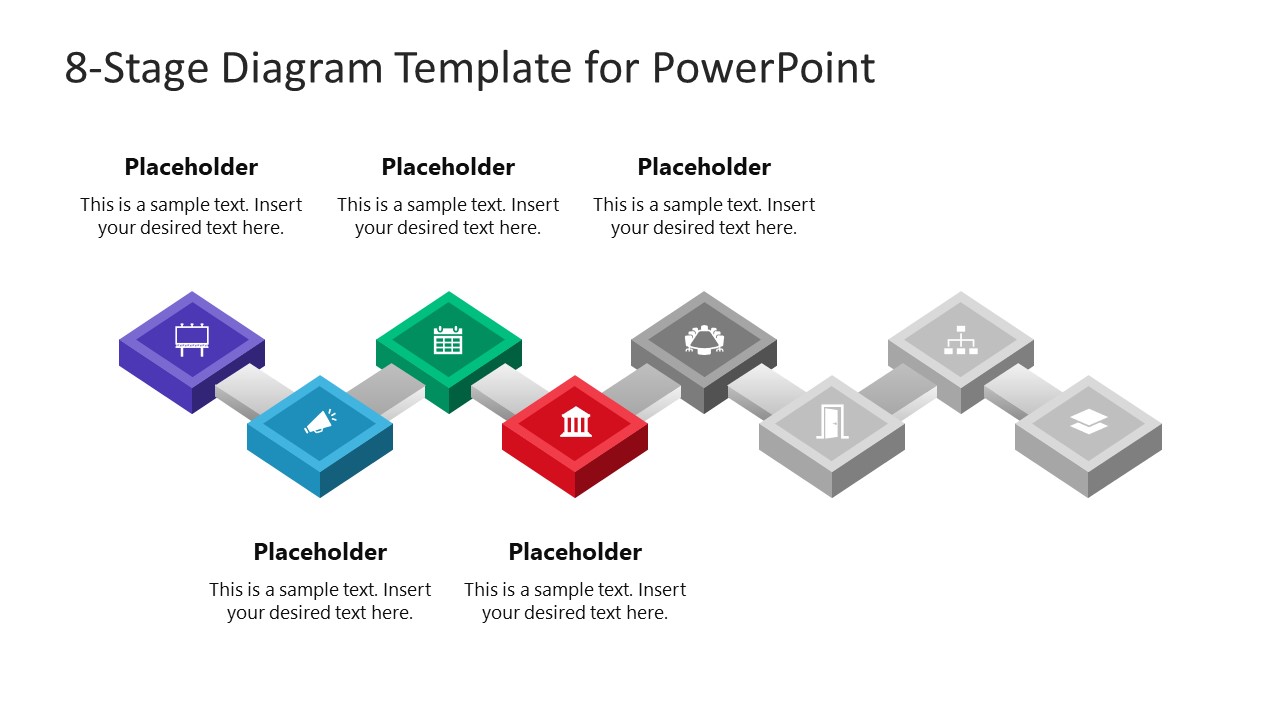 8-Stage Diagram Template for PowerPoint

Placeholder
This is a sample text. Insert your desired text here.

Placeholder
This is a sample text. Insert your desired text here.

Placeholder
This is a sample text. Insert your desired text here.

Placeholder
This is a sample text. Insert your desired text here.

Placeholder
This is a sample text. Insert your desired text here.